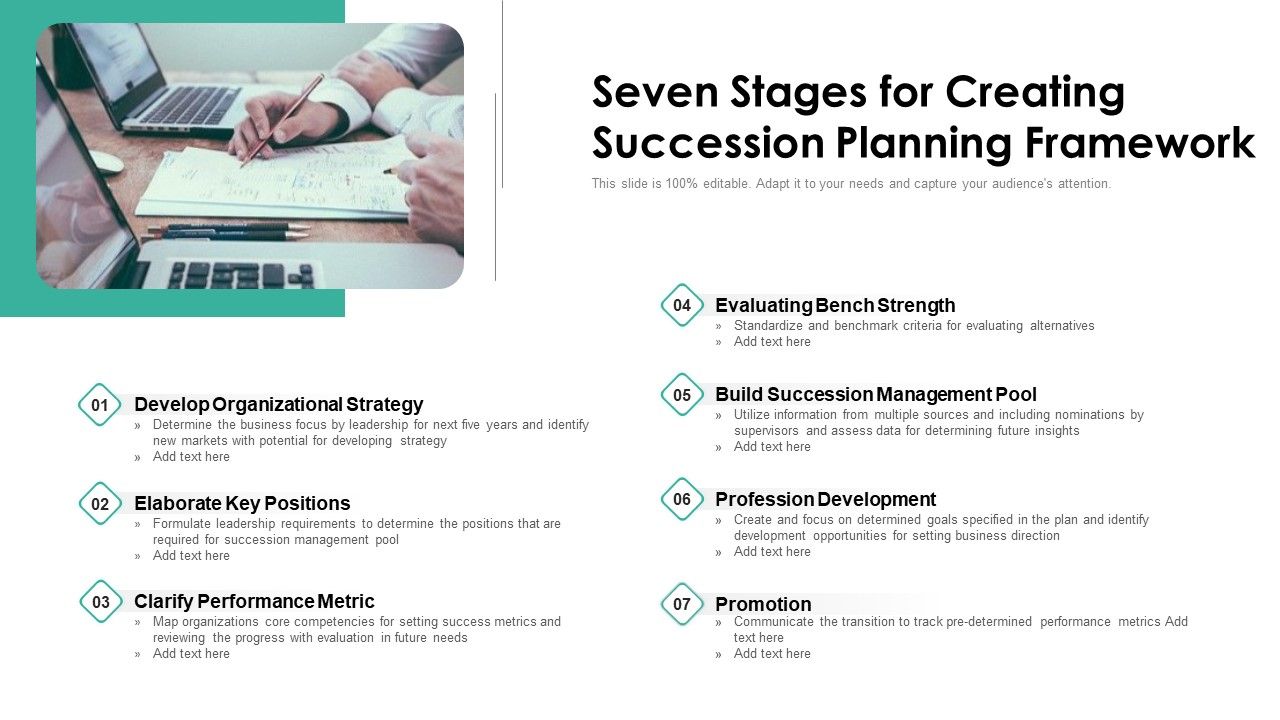 Seven Stages for Creating Succession Planning Framework

This slide is 100% editable. Adapt it to your needs and capture your audience's attention.

01 Develop Organizational Strategy
» Determine the business focus by leadership for next five years and identify new markets with potential for developing strategy
» Add text here

02 Elaborate Key Positions
» Formulate leadership requirements to determine the positions that are required for succession management pool
» Add text here

03 Clarify Performance Metric
» Map organizations core competencies for setting success metrics and reviewing the progress with evaluation in future needs
» Add text here

04 Evaluating Bench Strength
» Standardize and benchmark criteria for evaluating alternatives
» Add text here

05 Build Succession Management Pool
» Utilize information from multiple sources and including nominations by supervisors and assess data for determining future insights
» Add text here

06 Profession Development
» Create and focus on determined goals specified in the plan and identify development opportunities for setting business direction
» Add text here

07 Promotion
» Communicate the transition to track pre-determined performance metrics Add text here
» Add text here